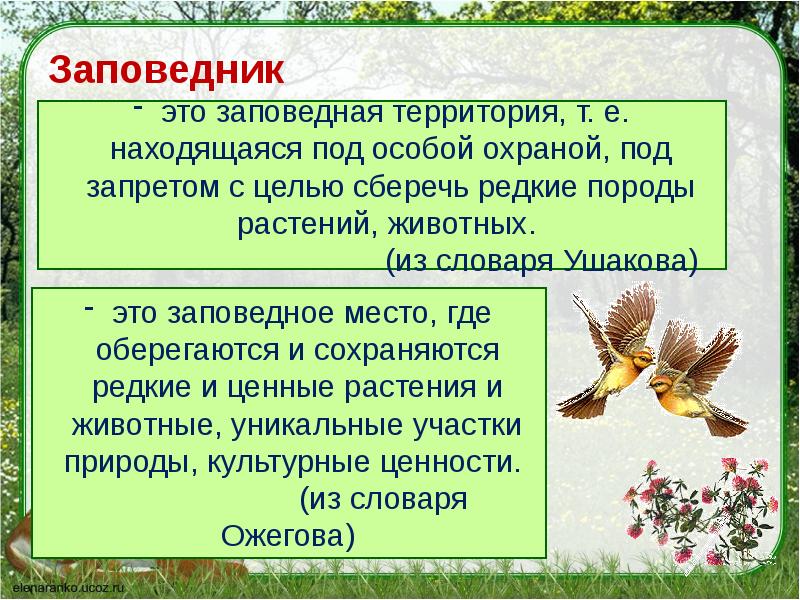 Заповедник

- это заповедная территория, т. е. находящаяся под особой охраной, под запретом с целью сберечь редкие породы растений, животных.
(из словаря Ушакова)

- это заповедное место, где оберегаются и сохраняются редкие и ценные растения и животные, уникальные участки природы, культурные ценности.
(из словаря Ожегова)

elenaranko.ucoz.ru